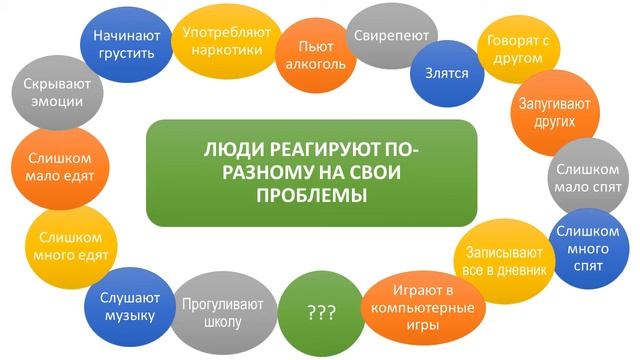 ЛЮДИ РЕАГИРУЮТ ПО-РАЗНОМУ НА СВОИ ПРОБЛЕМЫ

Начинают грустить

Употребляют наркотики

Пьют алкоголь

Свирепеют

Злятся

Говорят с другом

Запугивают других

Слишком мало спят

Слишком много спят

Записывают все в дневник

Играют в компьютерные игры

???

Прогуливают школу

Слушают музыку

Слишком много едят

Слишком мало едят

Скрывают эмоции